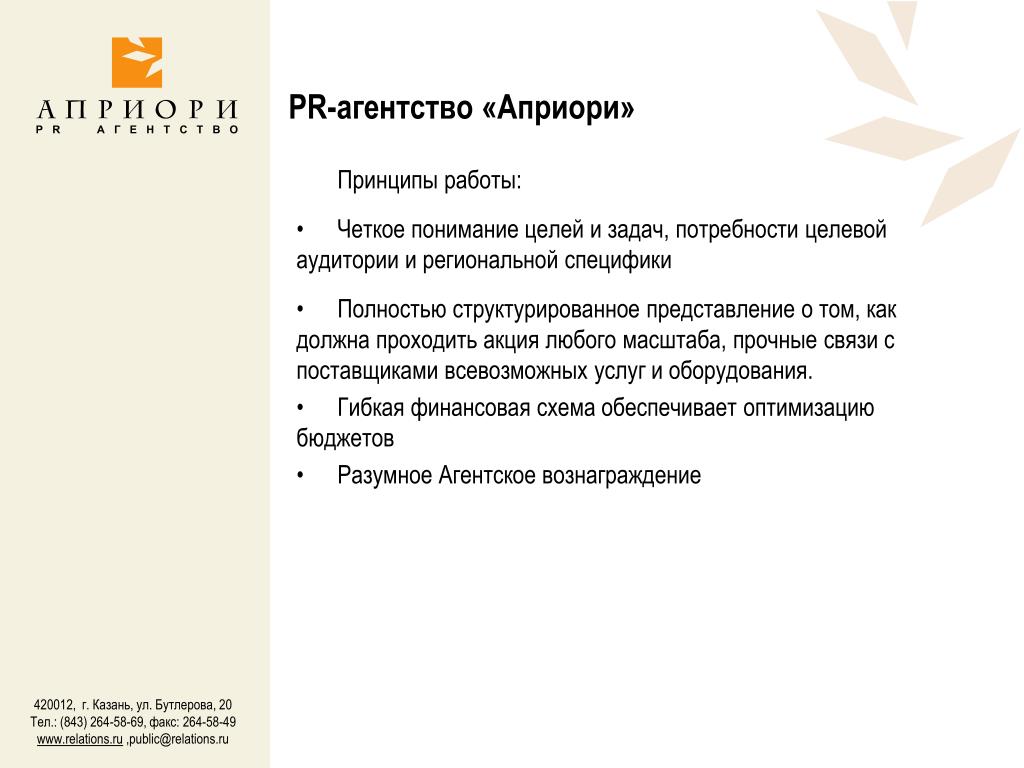 АПРИОРИ
PR АГЕНТСТВО

PR-агентство «Априори»

Принципы работы:

• Четкое понимание целей и задач, потребности целевой аудитории и региональной специфики

• Полностью структурированное представление о том, как должна проходить акция любого масштаба, прочные связи с поставщиками всевозможных услуг и оборудования.

• Гибкая финансовая схема обеспечивает оптимизацию бюджетов

• Разумное Агентское вознаграждение

420012, г. Казань, ул. Бутлерова, 20
Тел.: (843) 264-58-69, факс: 264-58-49
www.relations.ru ,public@relations.ru